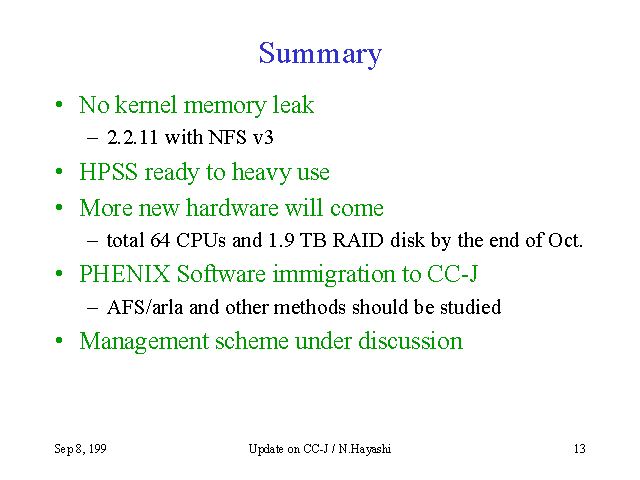 Summary

• No kernel memory leak
  – 2.2.11 with NFS v3
• HPSS ready to heavy use
• More new hardware will come
  – total 64 CPUs and 1.9 TB RAID disk by the end of Oct.
• PHENIX Software immigration to CC-J
  – AFS/arla and other methods should be studied
• Management scheme under discussion

Sep 8, 199

Update on CC-J / N.Hayashi

13